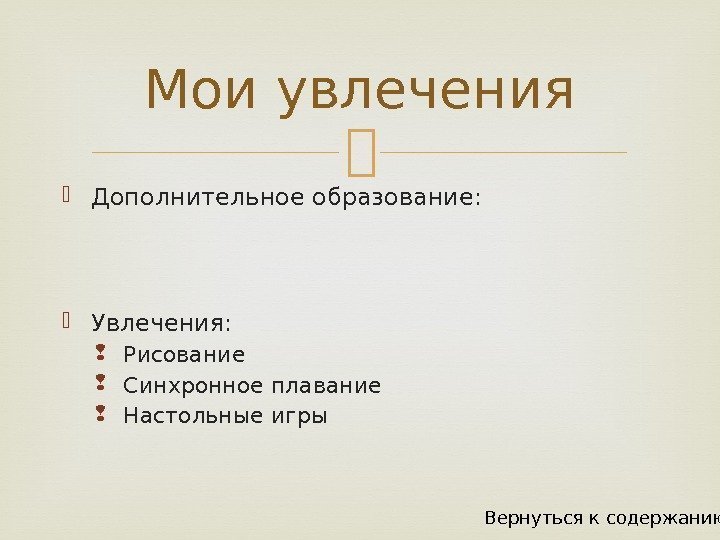 Мои увлечения

Дополнительное образование:

Увлечения:
Рисование
Синхронное плавание
Настольные игры

Вернуться к содержанию